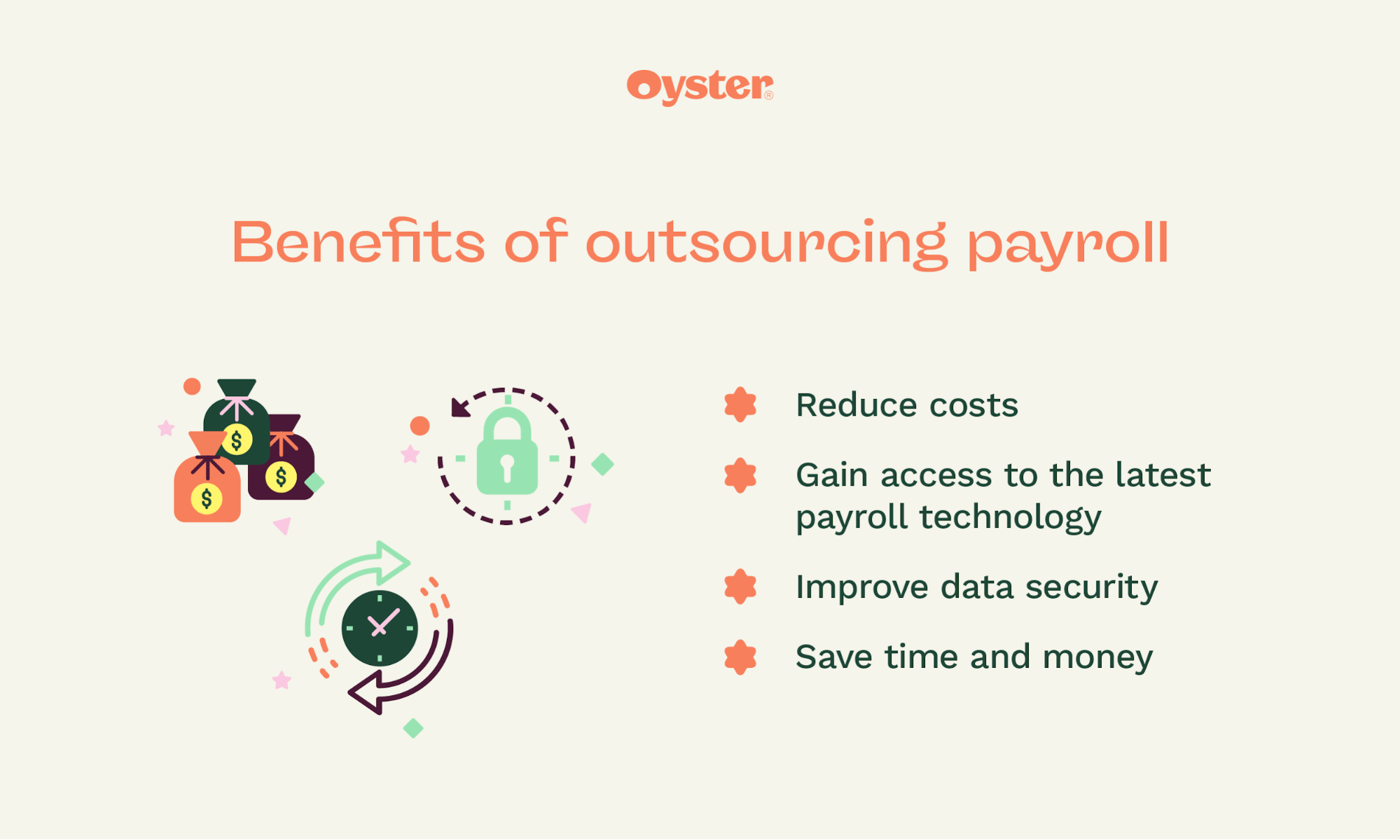 Oyster®

Benefits of outsourcing payroll

$ $ $

Reduce costs

Gain access to the latest payroll technology

Improve data security

Save time and money